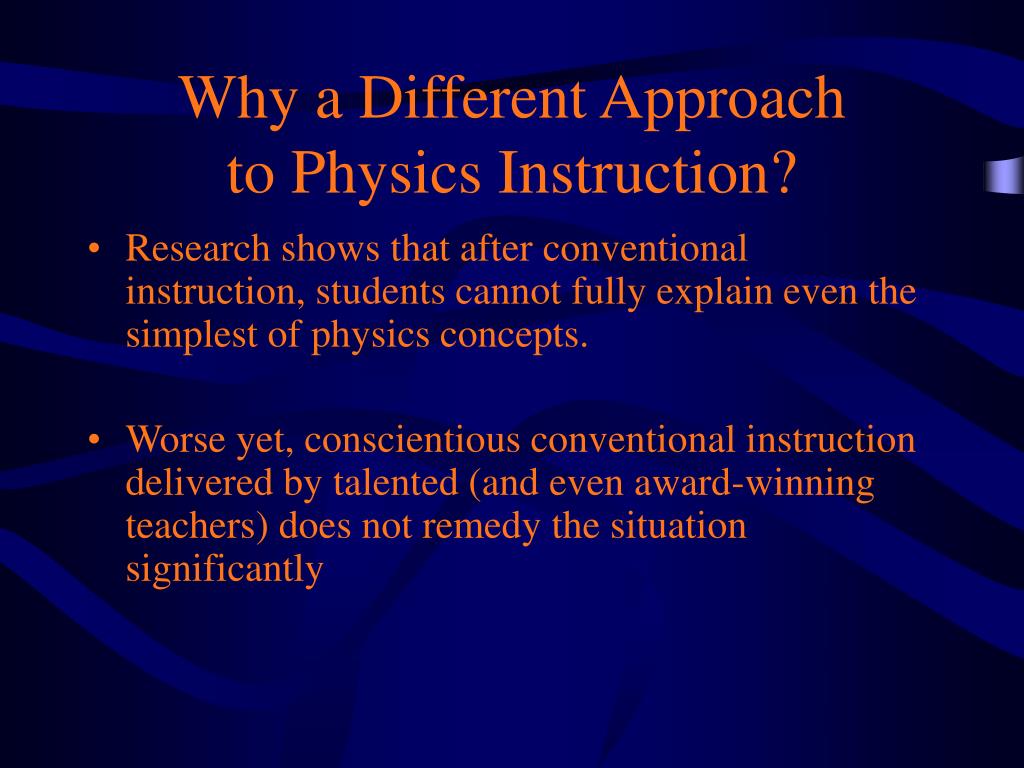 Why a Different Approach to Physics Instruction?

• Research shows that after conventional instruction, students cannot fully explain even the simplest of physics concepts.

• Worse yet, conscientious conventional instruction delivered by talented (and even award-winning teachers) does not remedy the situation significantly